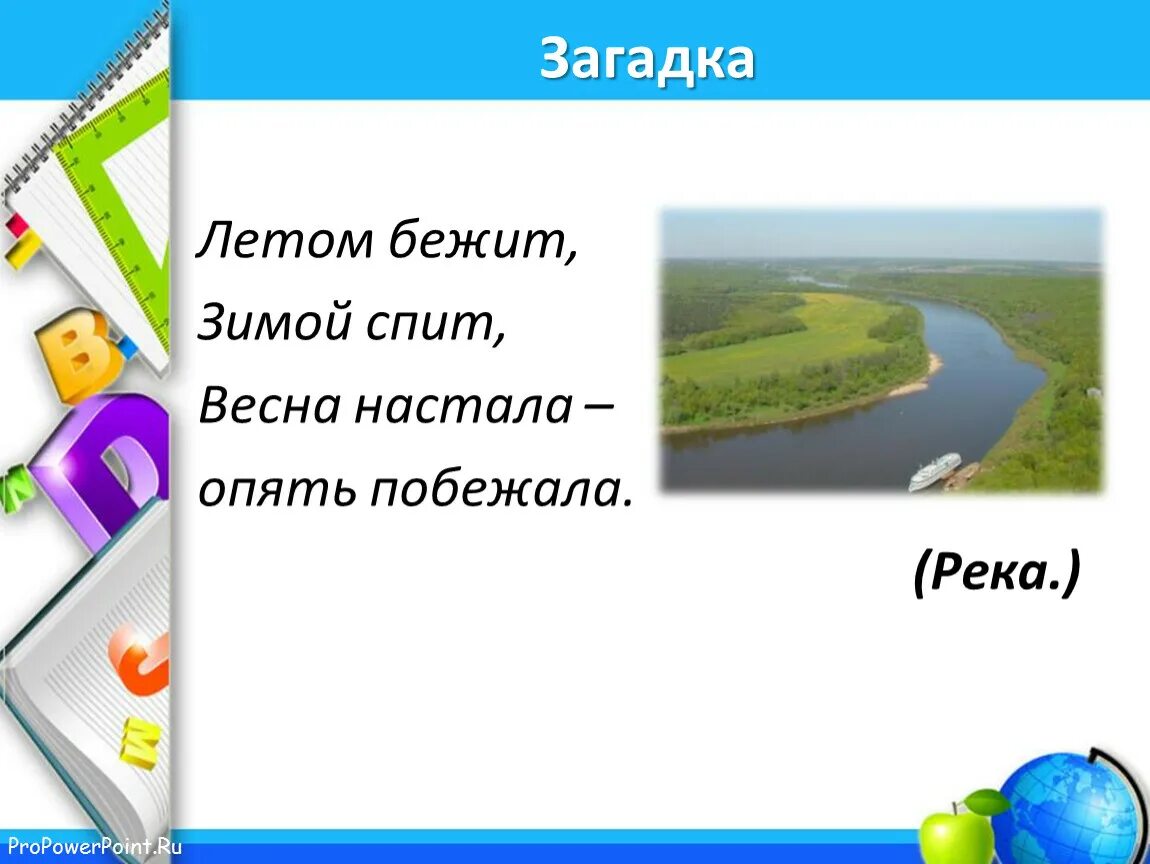 Загадка

Летом бежит,
Зимой спит,
Весна настала –
опять побежала.

(Река.)

ProPowerPoint.Ru